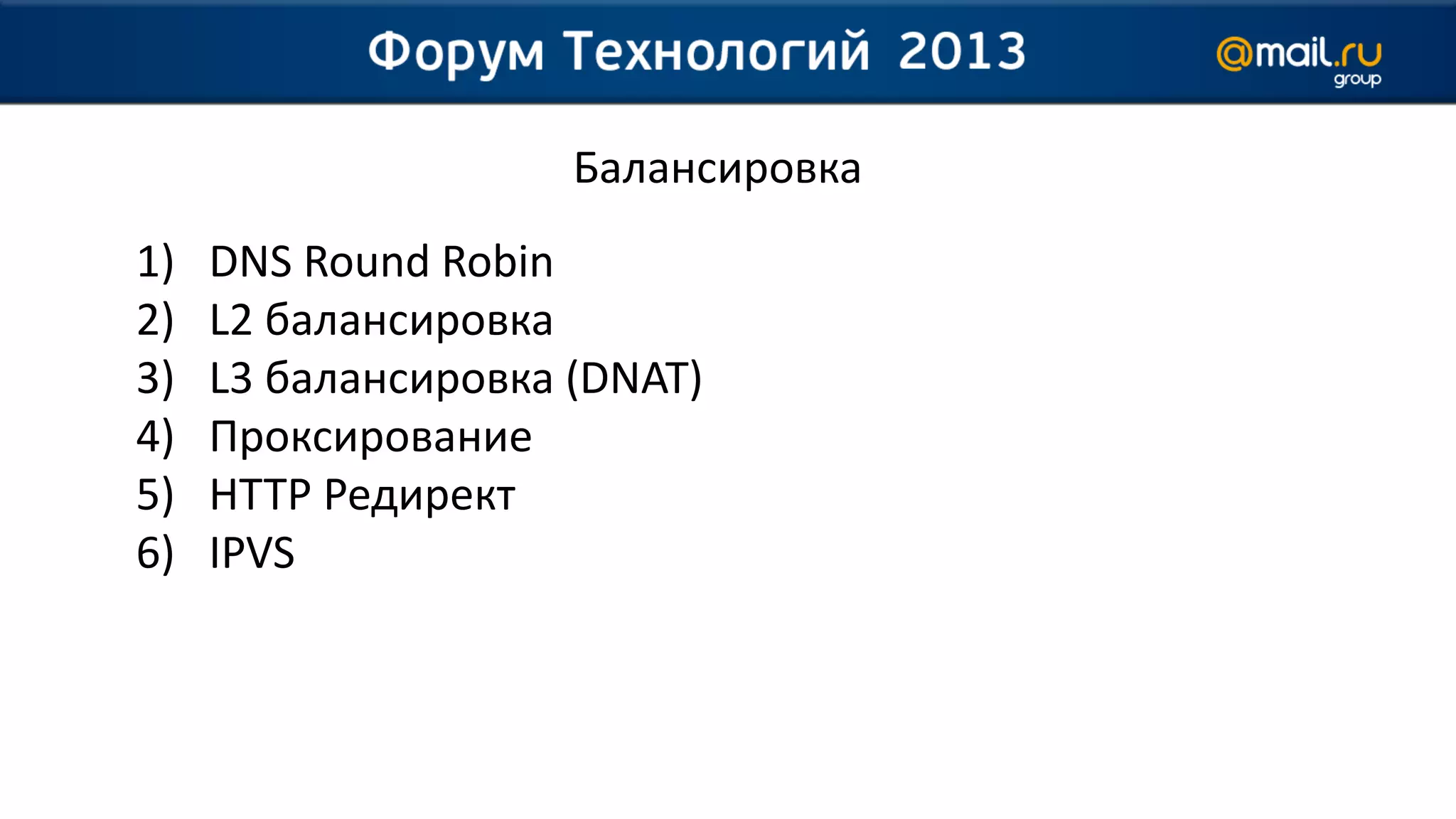 Форум Технологий 2013

@mail.ru group

Балансировка

1) DNS Round Robin
2) L2 балансировка
3) L3 балансировка (DNAT)
4) Проксирование
5) HTTP Редирект
6) IPVS